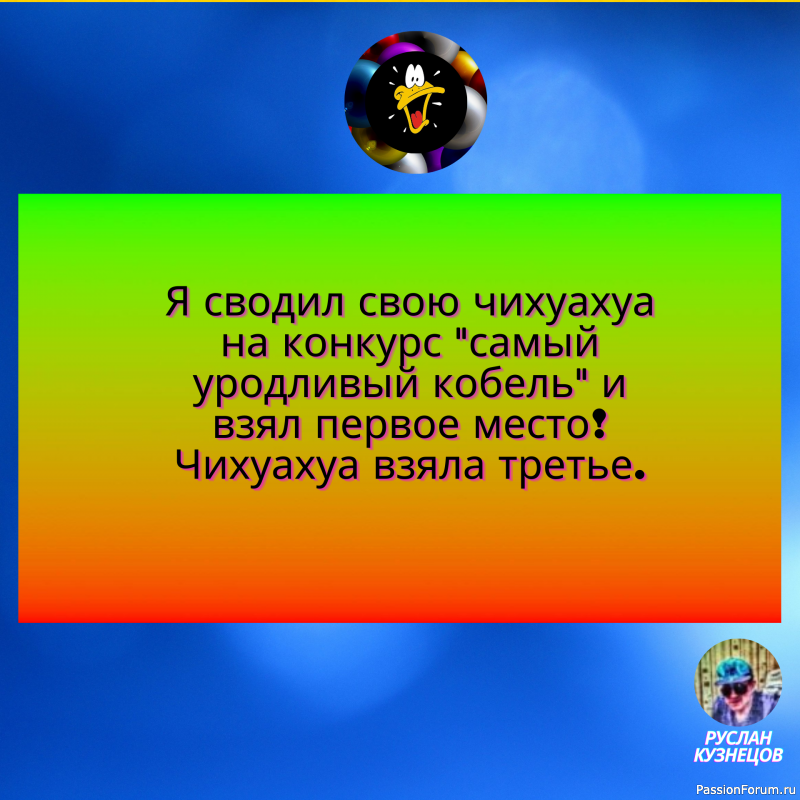 Я сводил свою чихуахуа на конкурс "самый уродливый кобель" и взял первое место! Чихуахуа взяла третье.

РУСЛАН КУЗНЕЦОВ

PassionForum.ru